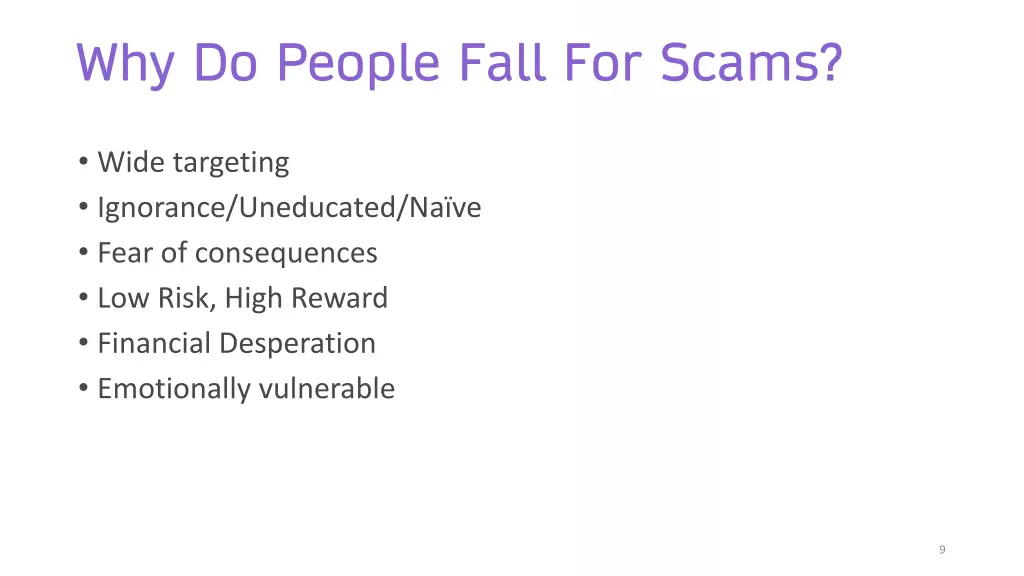 Why Do People Fall For Scams?

• Wide targeting
• Ignorance/Uneducated/Naïve
• Fear of consequences
• Low Risk, High Reward
• Financial Desperation
• Emotionally vulnerable

9